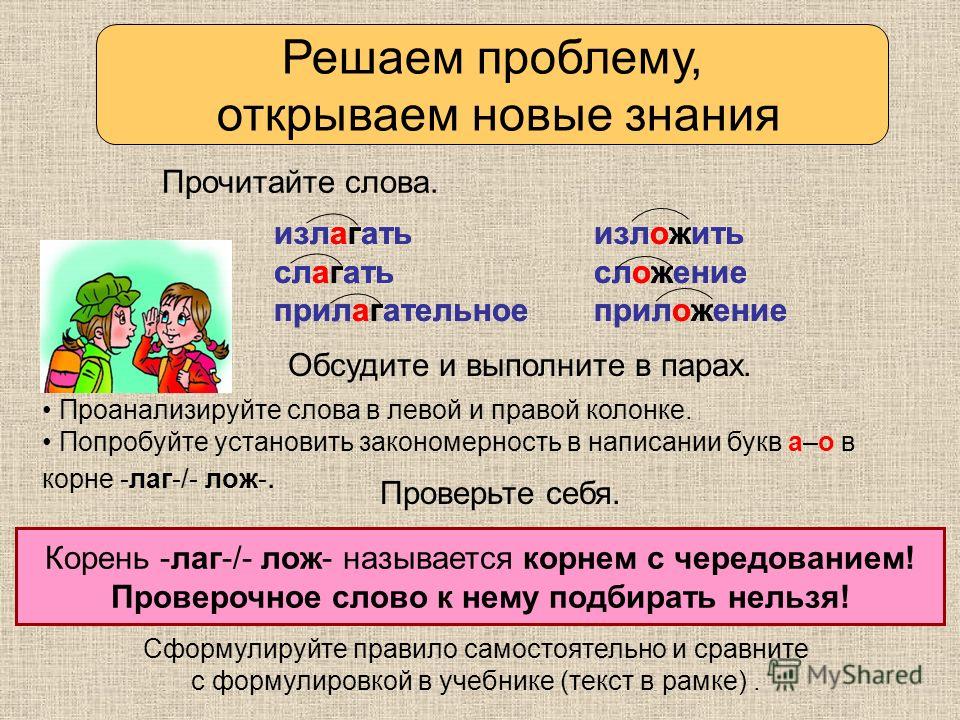 Решаем проблему, открываем новые знания

Прочитайте слова.

излагать
слагать
прилагательное

изложить
сложение
приложение

Обсудите и выполните в парах.

• Проанализируйте слова в левой и правой колонке.
• Попробуйте установить закономерность в написании букв а–о в корне -лаг-/- лож-.

Проверьте себя.

Корень -лаг-/- лож- называется корнем с чередованием! Проверочное слово к нему подбирать нельзя!

Сформулируйте правило самостоятельно и сравните с формулировкой в учебнике (текст в рамке) .

MyShared